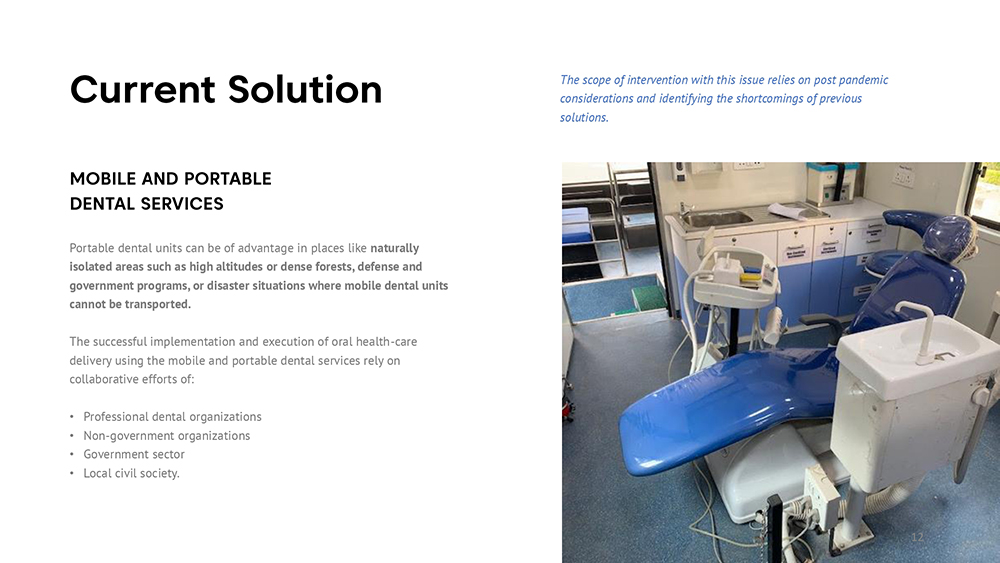 Current Solution

The scope of intervention with this issue relies on post pandemic considerations and identifying the shortcomings of previous solutions.

MOBILE AND PORTABLE DENTAL SERVICES

Portable dental units can be of advantage in places like naturally isolated areas such as high altitudes or dense forests, defense and government programs, or disaster situations where mobile dental units cannot be transported.

The successful implementation and execution of oral health-care delivery using the mobile and portable dental services rely on collaborative efforts of:

• Professional dental organizations
• Non-government organizations
• Government sector
• Local civil society.

12